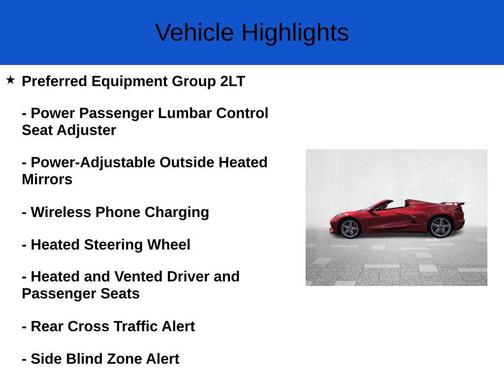 Vehicle Highlights

★ Preferred Equipment Group 2LT

- Power Passenger Lumbar Control Seat Adjuster

- Power-Adjustable Outside Heated Mirrors

- Wireless Phone Charging

- Heated Steering Wheel

- Heated and Vented Driver and Passenger Seats

- Rear Cross Traffic Alert

- Side Blind Zone Alert